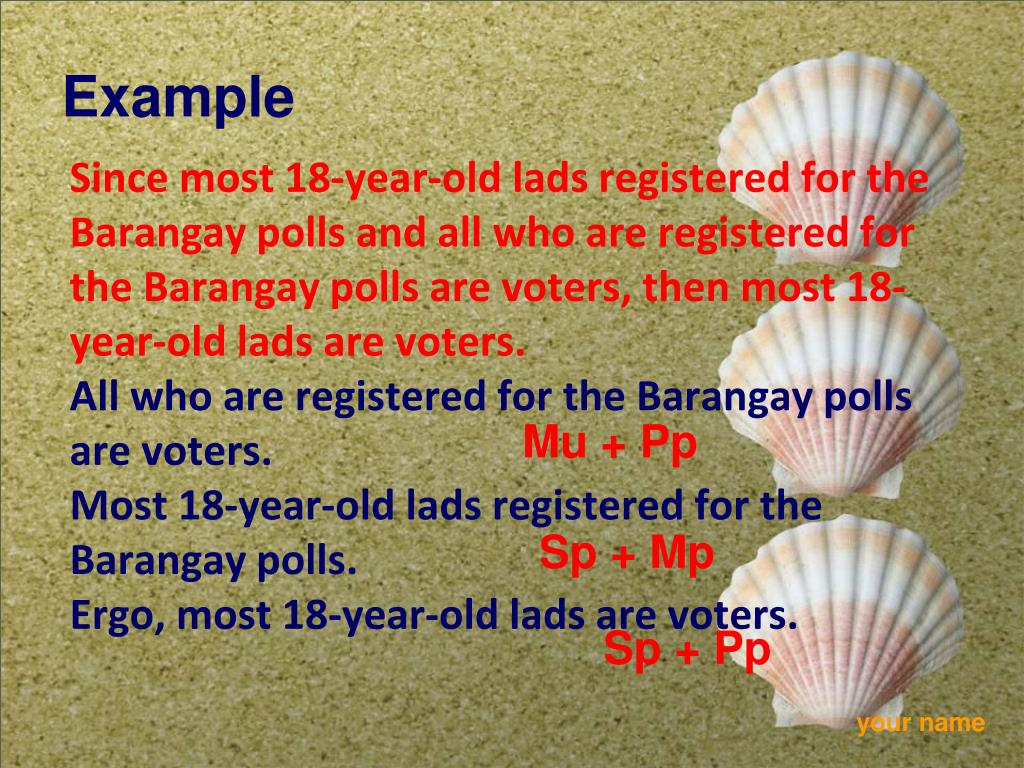 Example

Since most 18-year-old lads registered for the Barangay polls and all who are registered for the Barangay polls are voters, then most 18-year-old lads are voters.

All who are registered for the Barangay polls are voters.

Mu + Pp

Most 18-year-old lads registered for the Barangay polls.

Sp + Mp

Ergo, most 18-year-old lads are voters.

Sp + Pp

your name